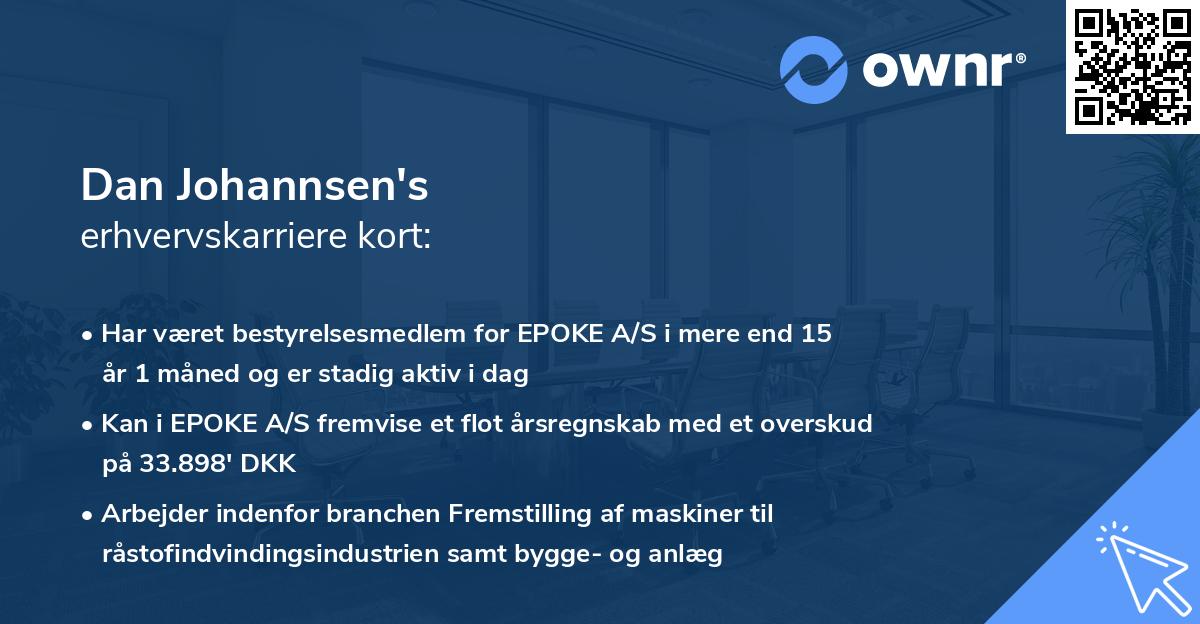 ownr®

Dan Johannsen's
erhvervskarriere kort:

• Har været bestyrelsesmedlem for EPOKE A/S i mere end 15 år 1 måned og er stadig aktiv i dag

• Kan i EPOKE A/S fremvise et flot årsregnskab med et overskud på 33.898' DKK

• Arbejder indenfor branchen Fremstilling af maskiner til råstofindvindingsindustrien samt bygge- og anlæg